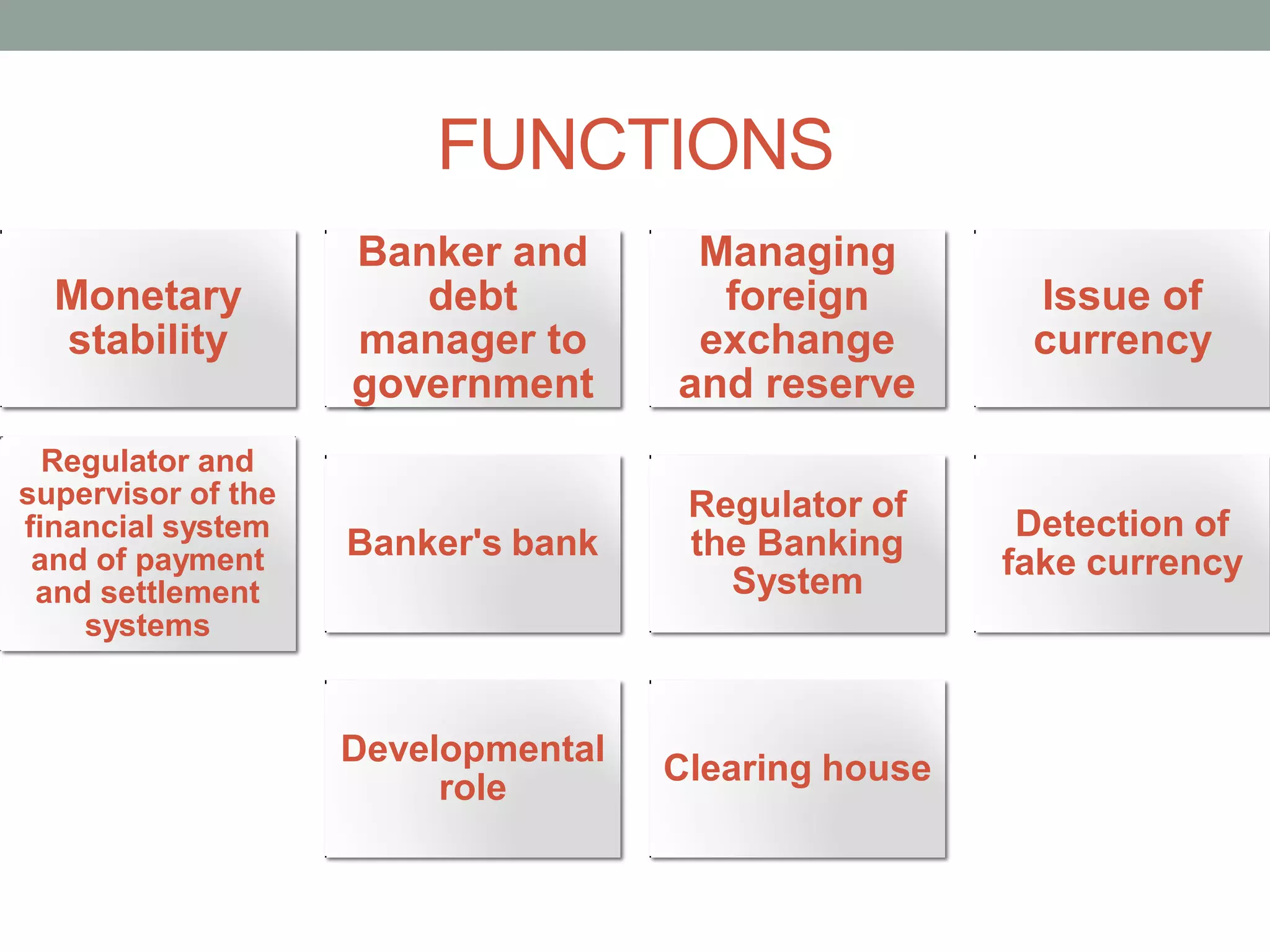 FUNCTIONS

Monetary stability

Banker and debt manager to government

Managing foreign exchange and reserve

Issue of currency

Regulator and supervisor of the financial system and of payment and settlement systems

Banker's bank

Regulator of the Banking System

Detection of fake currency

Developmental role

Clearing house